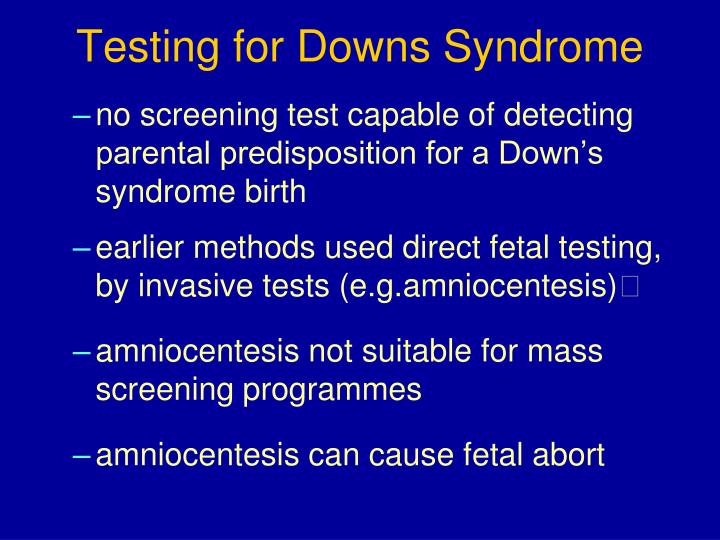 Testing for Downs Syndrome

– no screening test capable of detecting parental predisposition for a Down’s syndrome birth

– earlier methods used direct fetal testing, by invasive tests (e.g.amniocentesis)

– amniocentesis not suitable for mass screening programmes

– amniocentesis can cause fetal abort